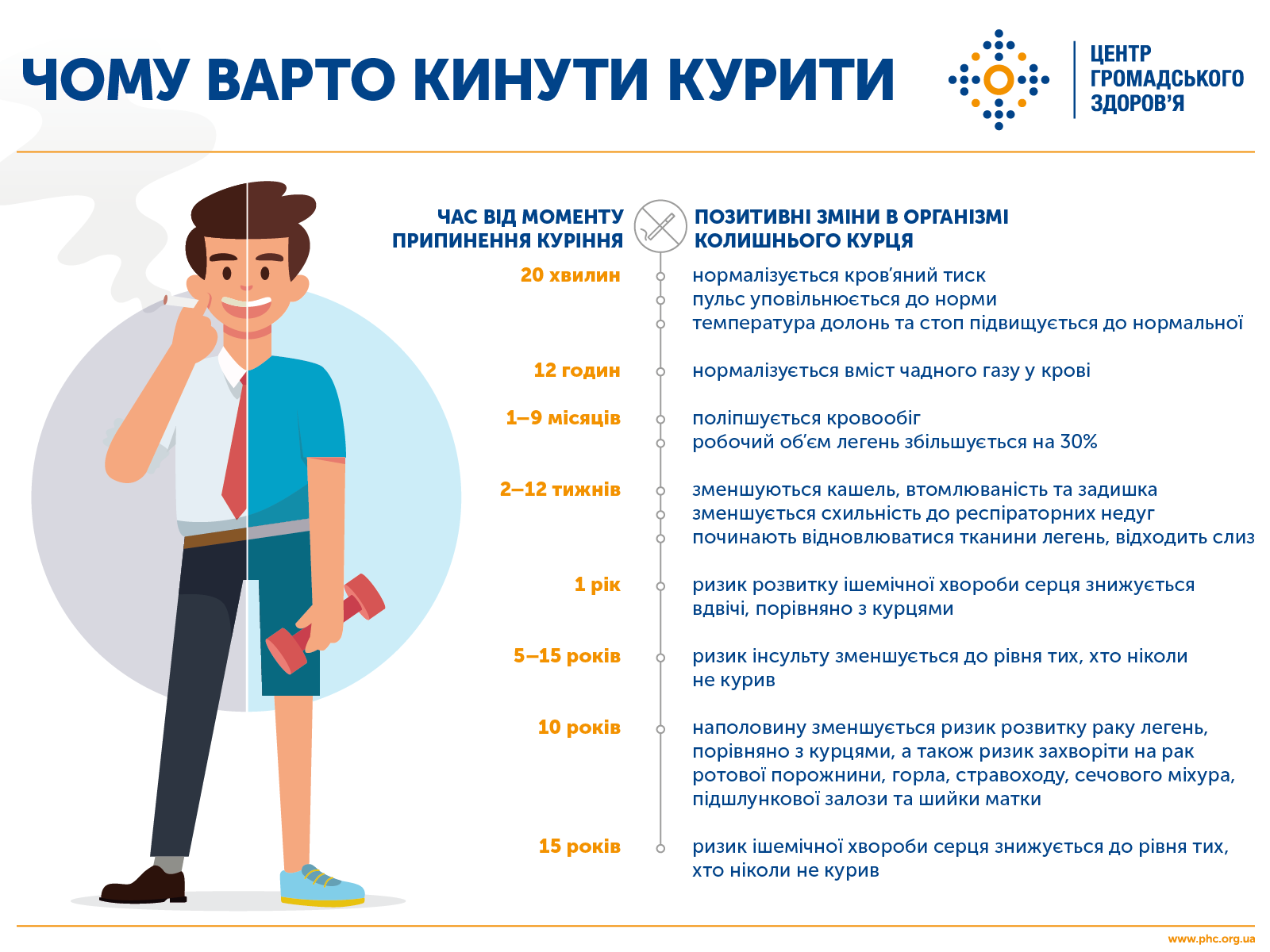 ЧОМУ ВАРТО КИНУТИ КУРИТИ

ЦЕНТР ГРОМАДСЬКОГО ЗДОРОВ'Я

ЧАС ВІД МОМЕНТУ ПРИПИНЕННЯ КУРІННЯ

ПОЗИТИВНІ ЗМІНИ В ОРГАНІЗМІ КОЛИШНЬОГО КУРЦЯ

20 хвилин
нормалізується кров'яний тиск
пульс уповільнюється до норми
температура долонь та стоп підвищується до нормальної

12 годин
нормалізується вміст чадного газу у крові

1–9 місяців
поліпшується кровообіг
робочий об'єм легень збільшується на 30%

2–12 тижнів
зменшуються кашель, втомлюваність та задишка
зменшується схильність до респіраторних недуг
починають відновлюватися тканини легень, відходить слиз

1 рік
ризик розвитку ішемічної хвороби серця знижується вдвічі, порівняно з курцями

5–15 років
ризик інсульту зменшується до рівня тих, хто ніколи не курив

10 років
наполовину зменшується ризик розвитку раку легень, порівняно з курцями, а також ризик захворіти на рак ротової порожнини, горла, стравоходу, сечового міхура, підшлункової залози та шийки матки

15 років
ризик ішемічної хвороби серця знижується до рівня тих, хто ніколи не курив

www.phc.org.ua